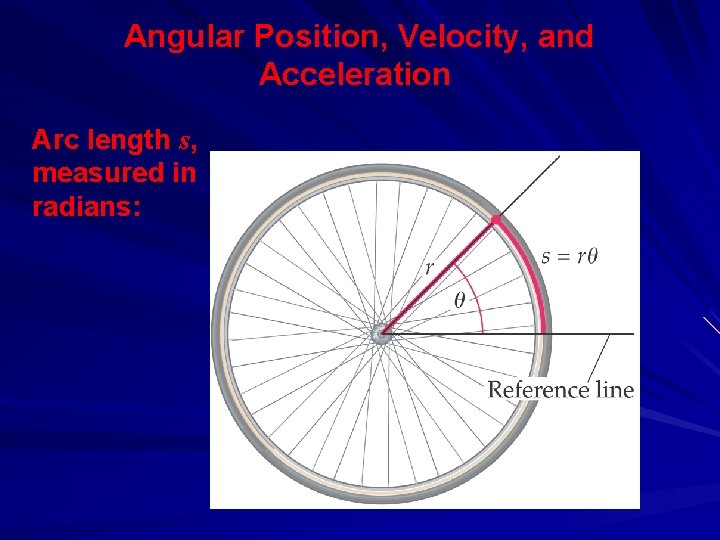 Angular Position, Velocity, and Acceleration

Arc length $s$, measured in radians:

$r$

$\theta$

$s = r\theta$

Reference line